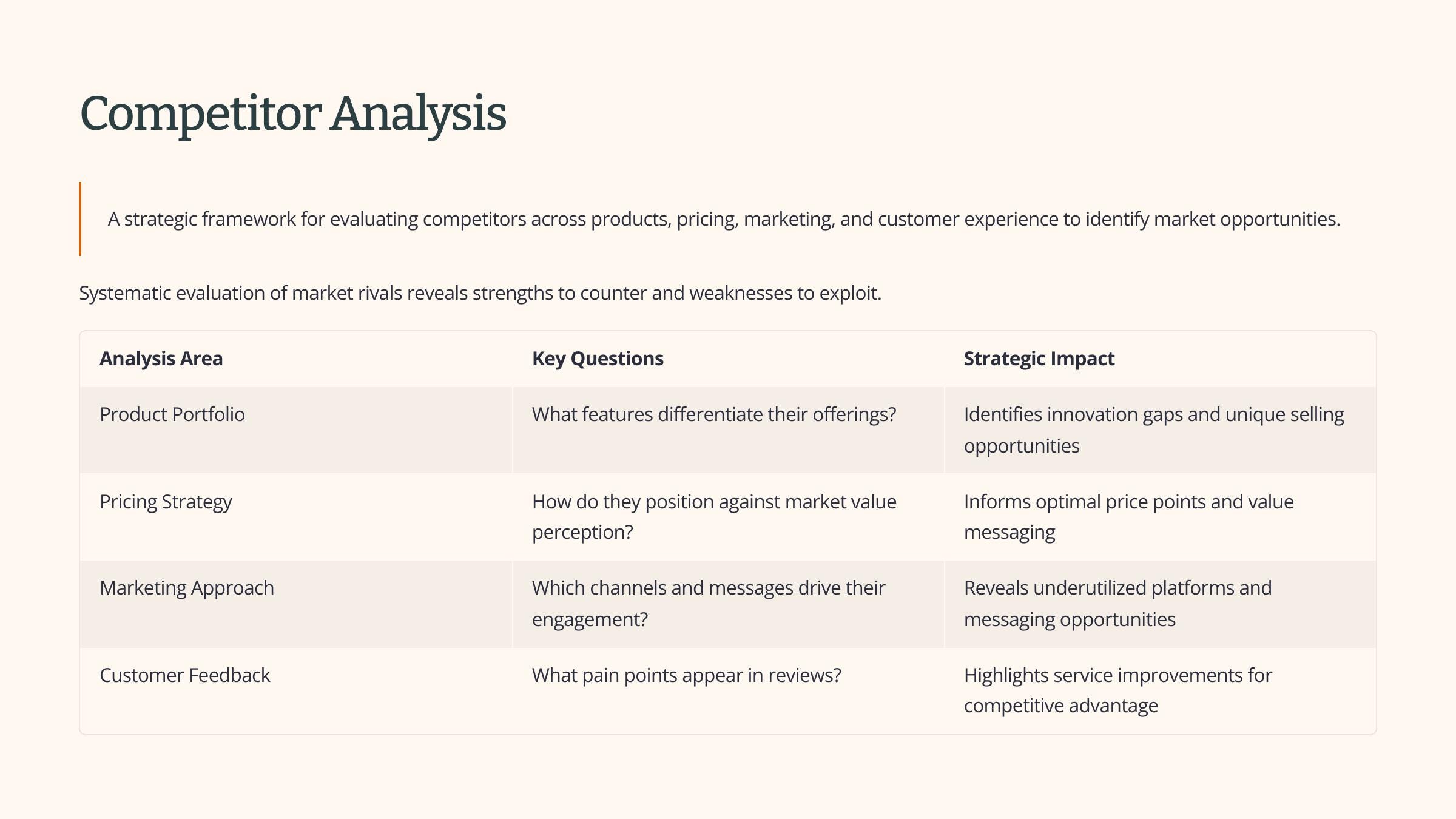 Competitor Analysis

A strategic framework for evaluating competitors across products, pricing, marketing, and customer experience to identify market opportunities.

Systematic evaluation of market rivals reveals strengths to counter and weaknesses to exploit.

| Analysis Area | Key Questions | Strategic Impact |
|---|---|---|
| Product Portfolio | What features differentiate their offerings? | Identifies innovation gaps and unique selling opportunities |
| Pricing Strategy | How do they position against market value perception? | Informs optimal price points and value messaging |
| Marketing Approach | Which channels and messages drive their engagement? | Reveals underutilized platforms and messaging opportunities |
| Customer Feedback | What pain points appear in reviews? | Highlights service improvements for competitive advantage |